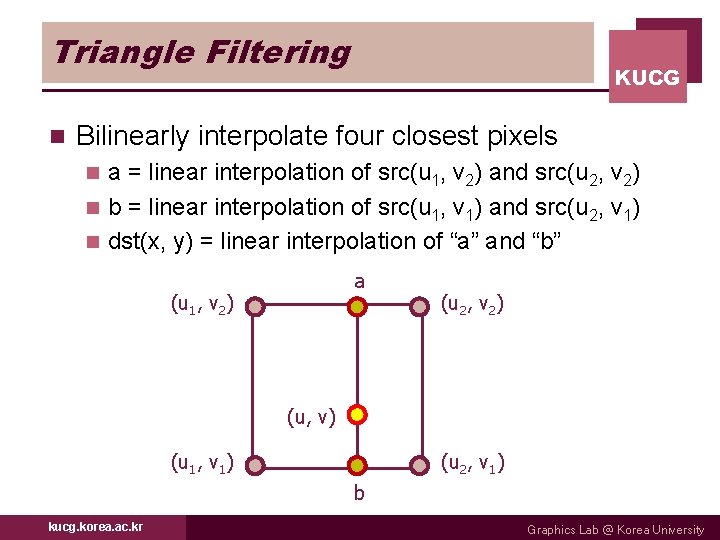 Triangle Filtering

KUCG

Bilinearly interpolate four closest pixels

a = linear interpolation of src($u_1$, $v_2$) and src($u_2$, $v_2$)

b = linear interpolation of src($u_1$, $v_1$) and src($u_2$, $v_1$)

dst(x, y) = linear interpolation of “a” and “b”

a

($u_1$, $v_2$)

($u_2$, $v_2$)

(u, v)

($u_1$, $v_1$)

($u_2$, $v_1$)

b

kucg.korea.ac.kr

Graphics Lab @ Korea University